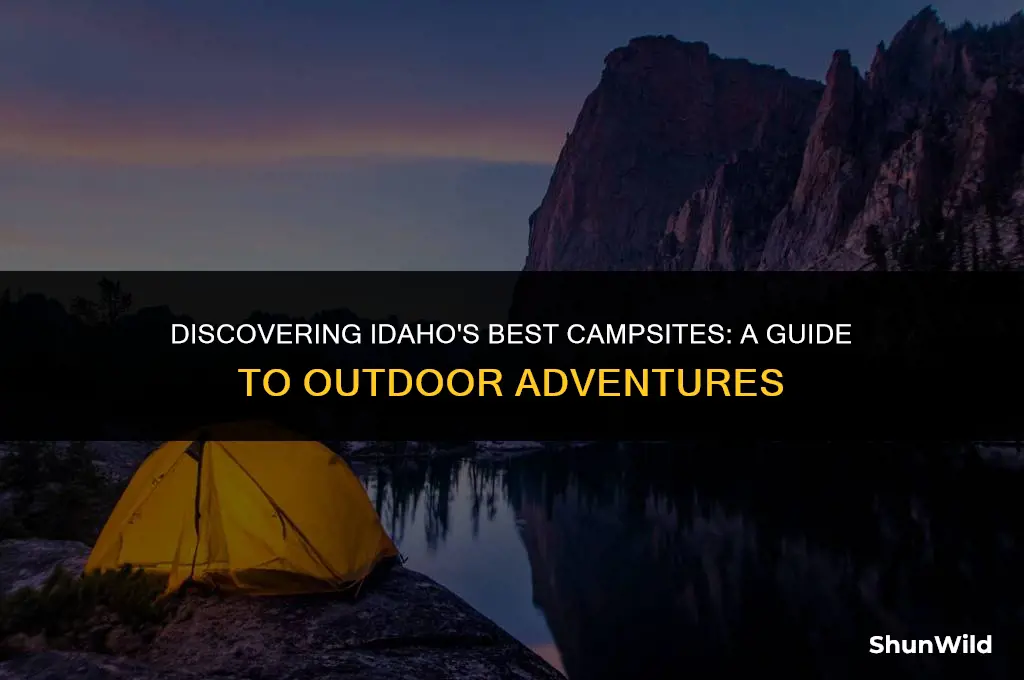 DISCOVERING IDAHO'S BEST CAMPSITES: A GUIDE TO OUTDOOR ADVENTURES

ShunWild